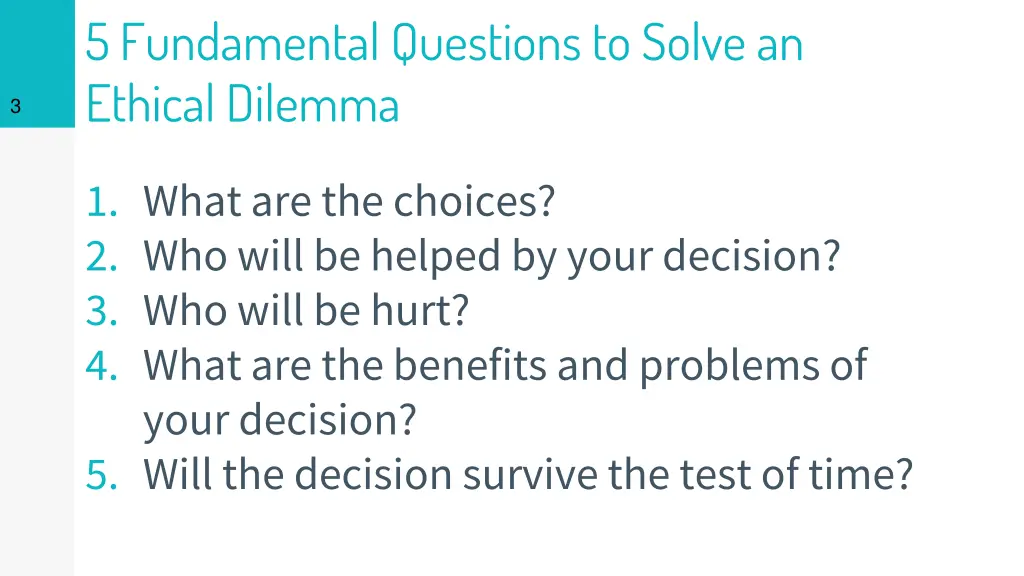 3

5 Fundamental Questions to Solve an Ethical Dilemma

1. What are the choices?
2. Who will be helped by your decision?
3. Who will be hurt?
4. What are the benefits and problems of your decision?
5. Will the decision survive the test of time?